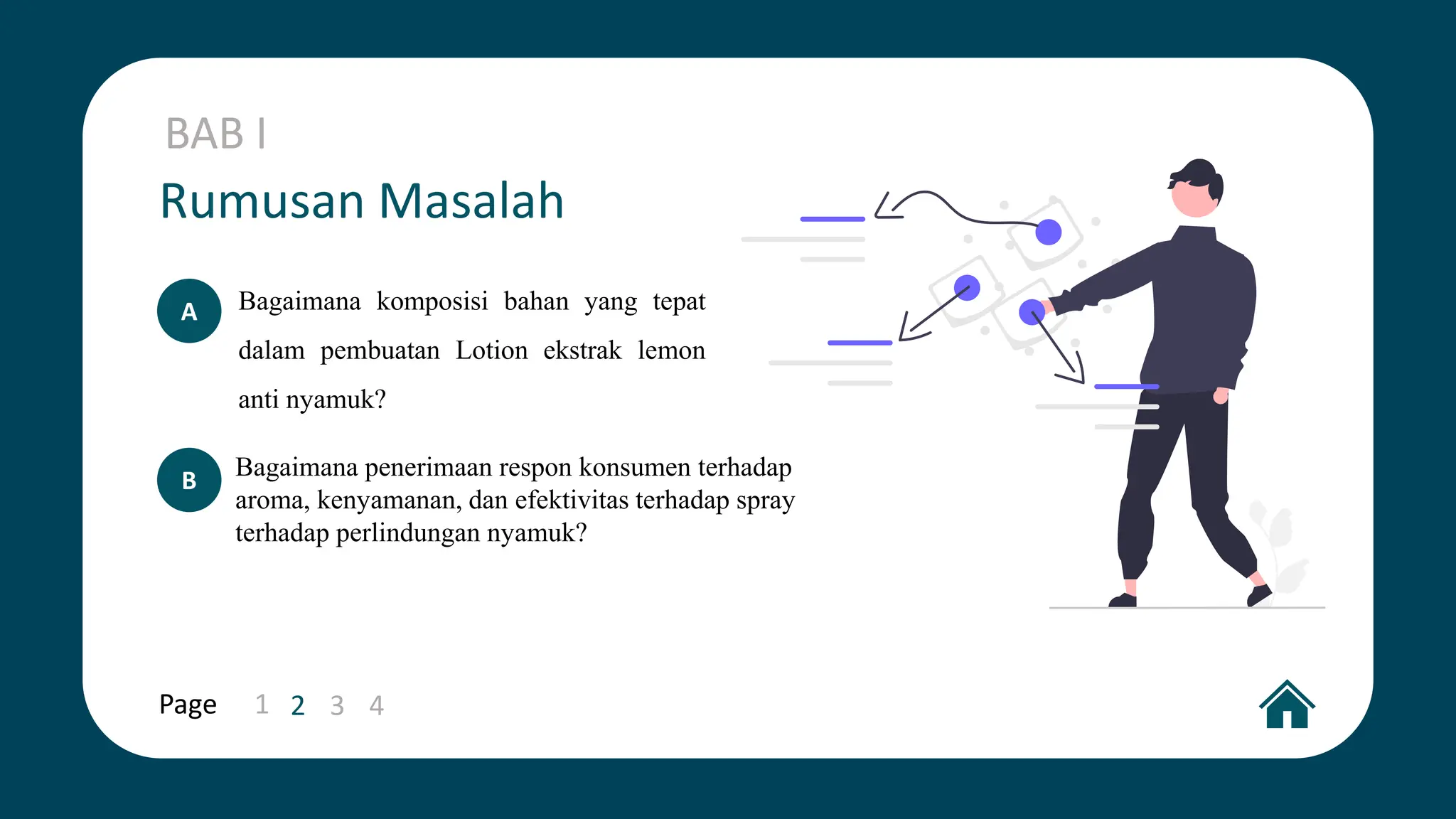 BAB I

Rumusan Masalah

A

Bagaimana komposisi bahan yang tepat dalam pembuatan Lotion ekstrak lemon anti nyamuk?

B

Bagaimana penerimaan respon konsumen terhadap aroma, kenyamanan, dan efektivitas terhadap spray terhadap perlindungan nyamuk?

Page 1 2 3 4